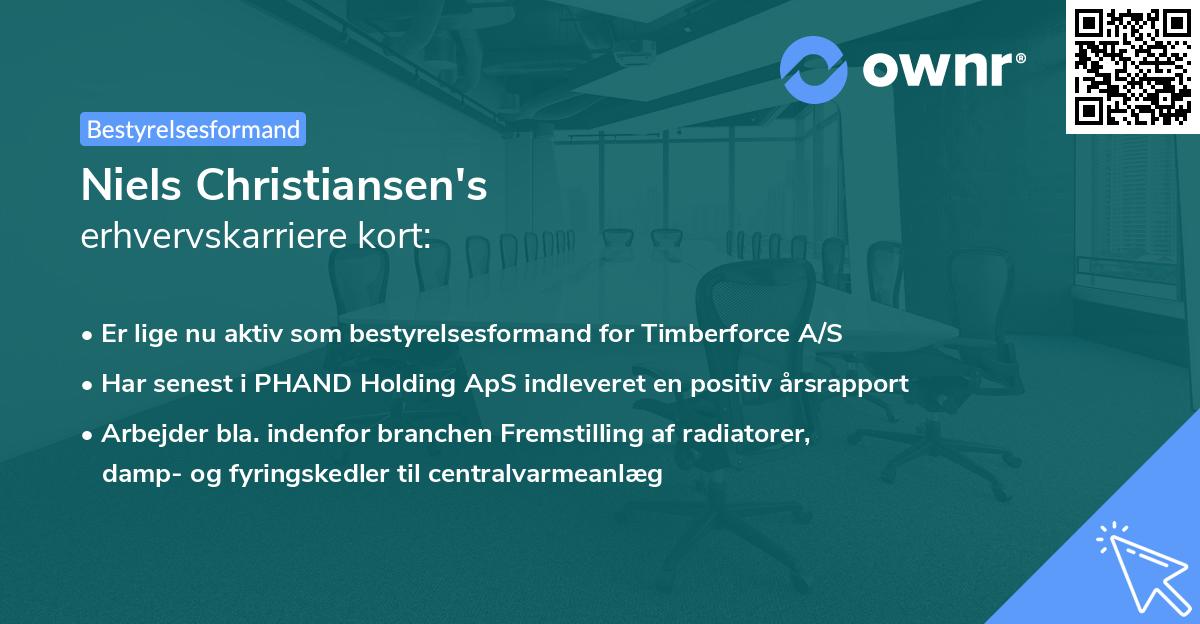 ownr®

Bestyrelsesformand

Niels Christiansen's
erhvervskarriere kort:

• Er lige nu aktiv som bestyrelsesformand for Timberforce A/S
• Har senest i PHAND Holding ApS indleveret en positiv årsrapport
• Arbejder bla. indenfor branchen Fremstilling af radiatorer, damp- og fyringskedler til centralvarmeanlæg